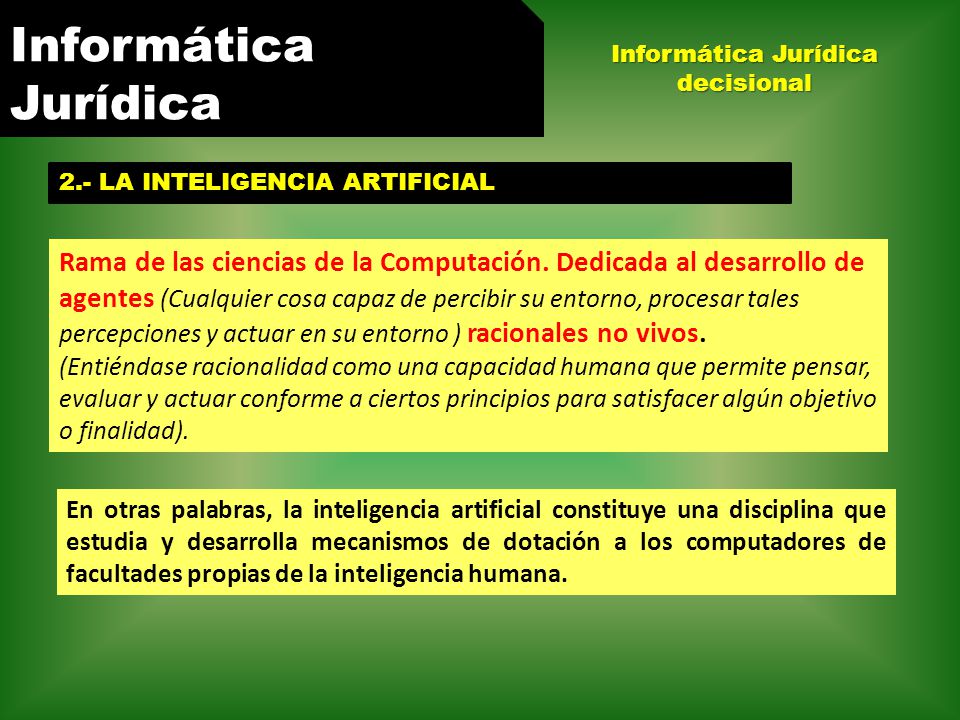 Informática Jurídica

Informática Jurídica decisional

2.- LA INTELIGENCIA ARTIFICIAL

Rama de las ciencias de la Computación. Dedicada al desarrollo de agentes (Cualquier cosa capaz de percibir su entorno, procesar tales percepciones y actuar en su entorno ) racionales no vivos.
(Entiéndase racionalidad como una capacidad humana que permite pensar, evaluar y actuar conforme a ciertos principios para satisfacer algún objetivo o finalidad).

En otras palabras, la inteligencia artificial constituye una disciplina que estudia y desarrolla mecanismos de dotación a los computadores de facultades propias de la inteligencia humana.